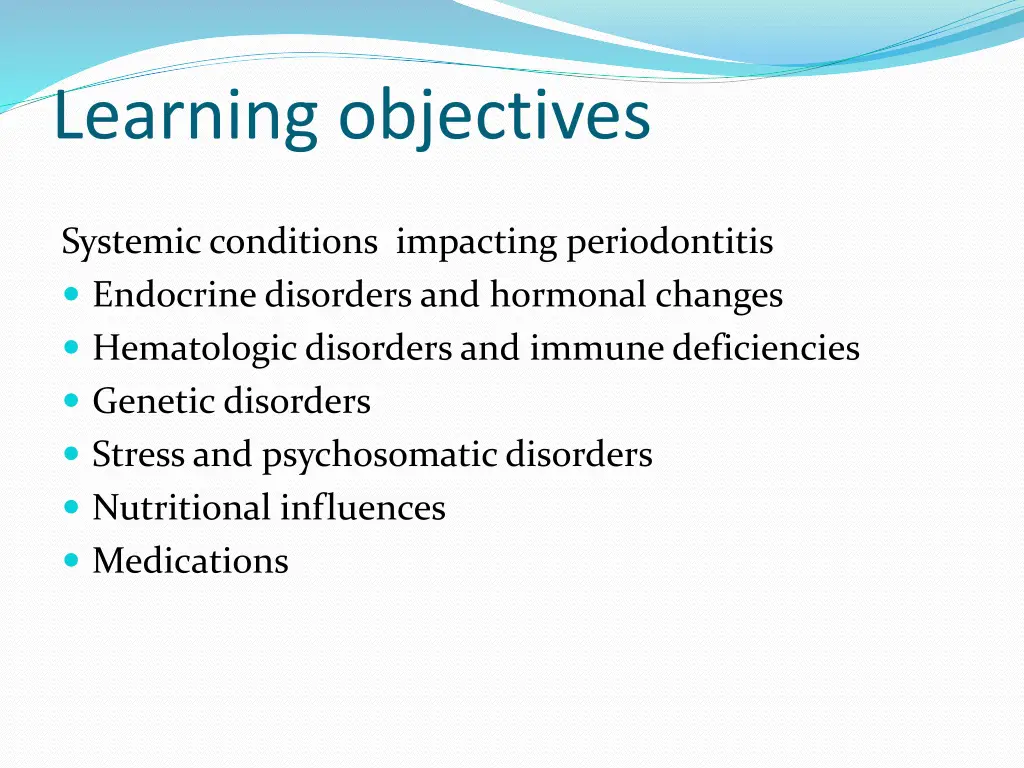 Learning objectives

Systemic conditions impacting periodontitis
- Endocrine disorders and hormonal changes
- Hematologic disorders and immune deficiencies
- Genetic disorders
- Stress and psychosomatic disorders
- Nutritional influences
- Medications